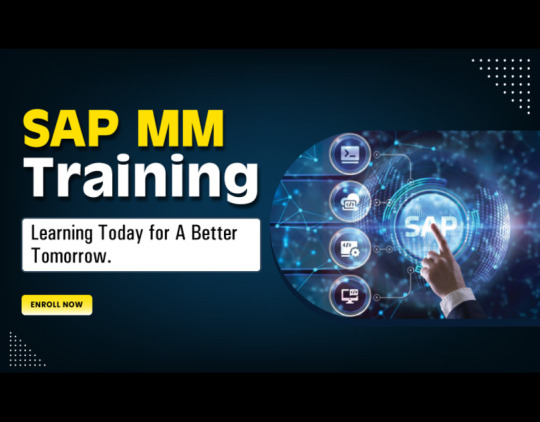 SAP MM Training

Learning Today for A Better Tomorrow.

ENROLL NOW

SAP